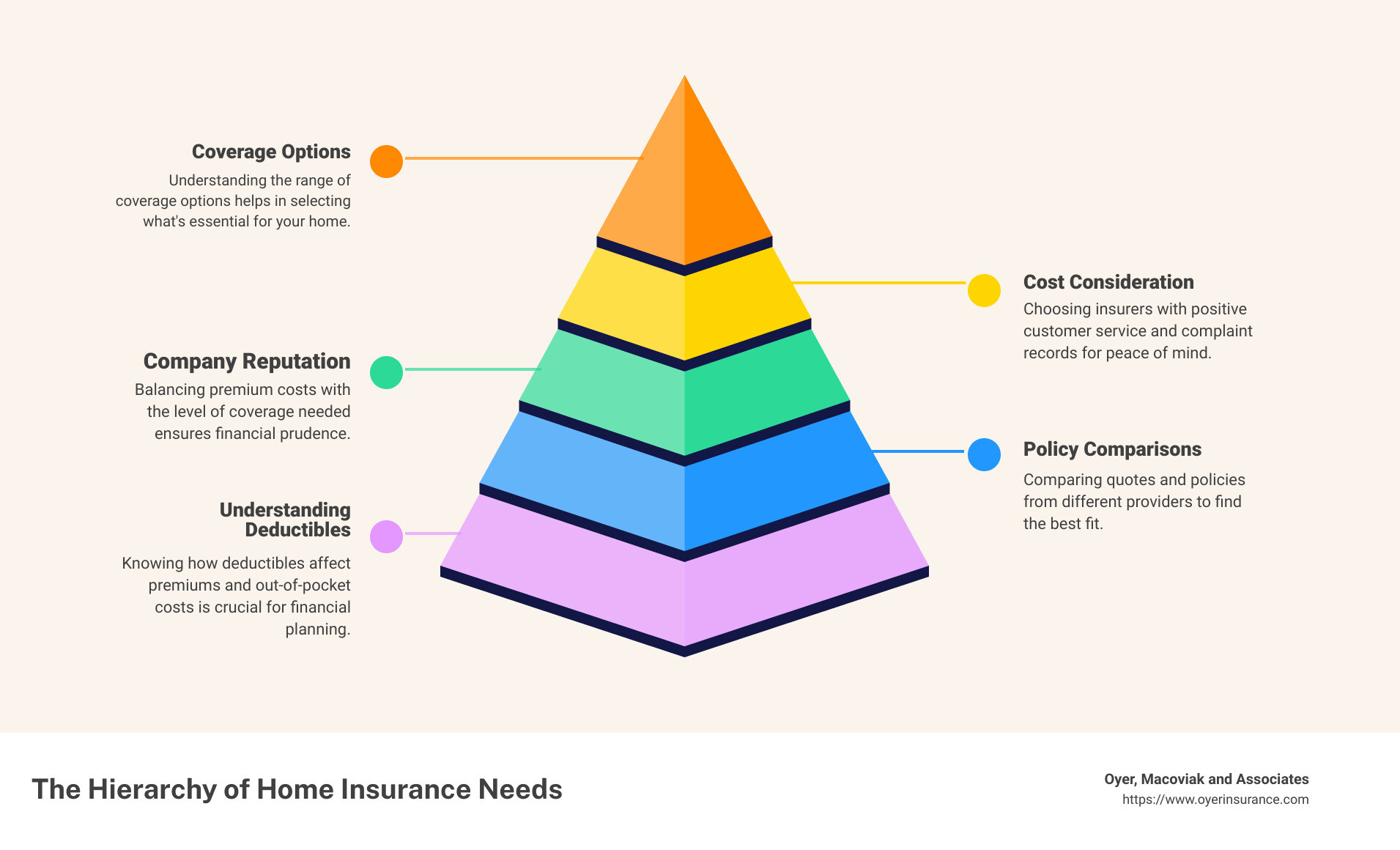 Coverage Options
Understanding the range of coverage options helps in selecting what's essential for your home.

Cost Consideration
Choosing insurers with positive customer service and complaint records for peace of mind.

Company Reputation
Balancing premium costs with the level of coverage needed ensures financial prudence.

Policy Comparisons
Comparing quotes and policies from different providers to find the best fit.

Understanding Deductibles
Knowing how deductibles affect premiums and out-of-pocket costs is crucial for financial planning.

The Hierarchy of Home Insurance Needs

Oyer, Macoviak and Associates
https://www.oyerinsurance.com